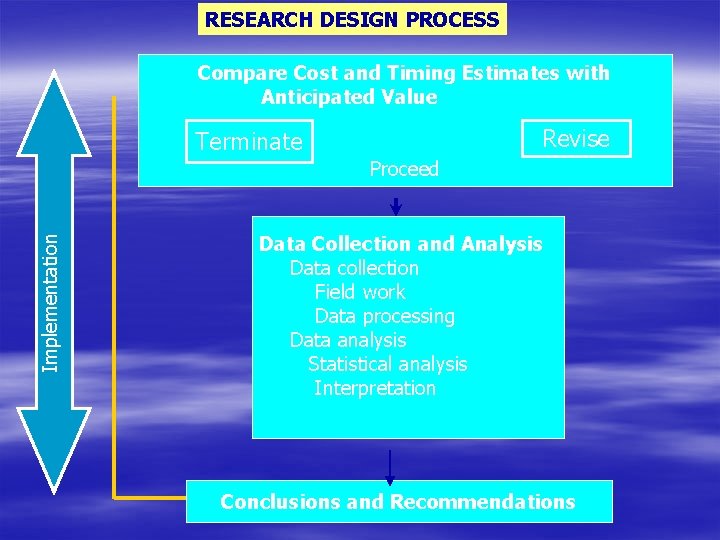 RESEARCH DESIGN PROCESS

Implementation

Compare Cost and Timing Estimates with Anticipated Value

Terminate

Revise

Proceed

Data Collection and Analysis
Data collection
Field work
Data processing
Data analysis
Statistical analysis
Interpretation

Conclusions and Recommendations